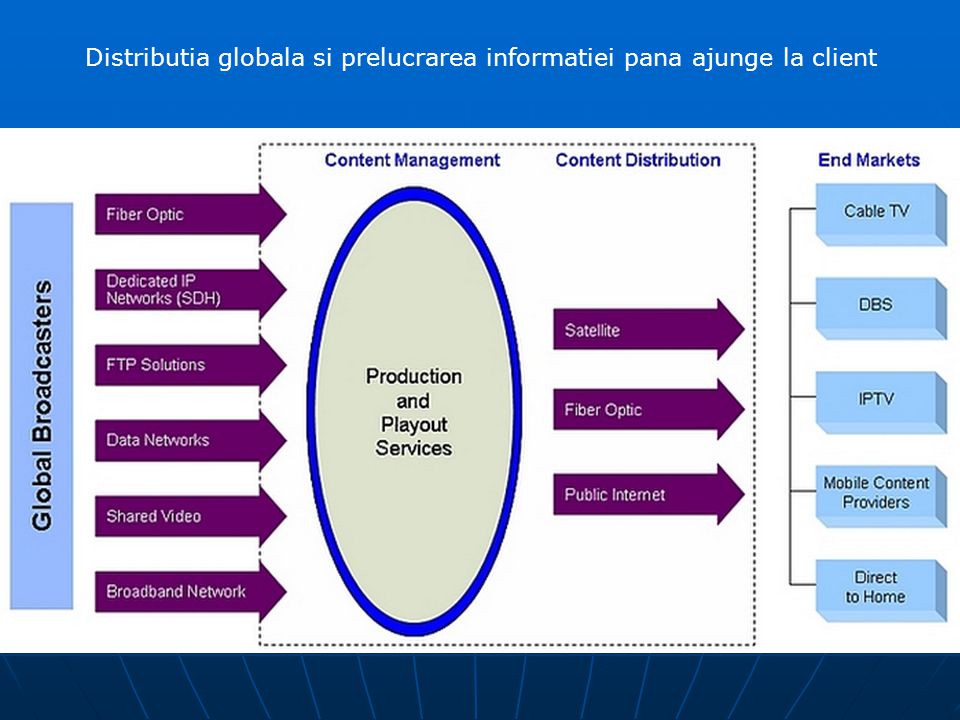 Distributia globala si prelucrarea informatiei pana ajunge la client

Global Broadcasters

Fiber Optic

Dedicated IP Networks (SDH)

FTP Solutions

Data Networks

Shared Video

Broadband Network

Content Management

Production and Playout Services

Content Distribution

Satellite

Fiber Optic

Public Internet

End Markets

Cable TV

DBS

IPTV

Mobile Content Providers

Direct to Home